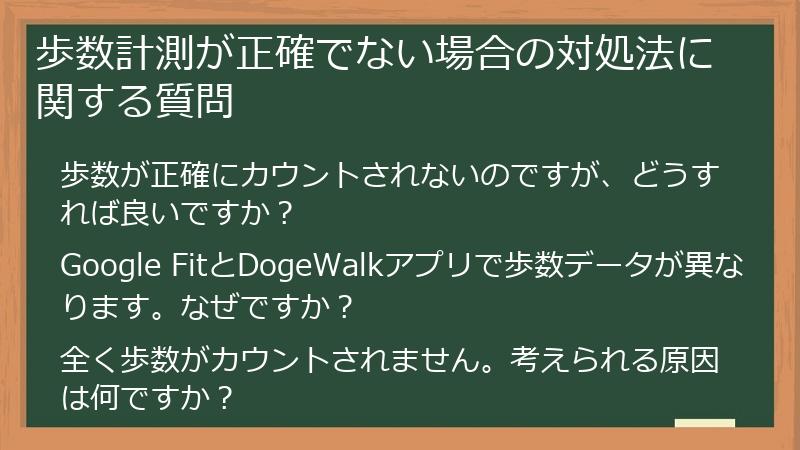 歩数計測が正確でない場合の対処法に関する質問

歩数が正確にカウントされないのですが、どうすれば良いですか？

Google FitとDogeWalkアプリで歩数データが異なります。なぜですか？

全く歩数がカウントされません。考えられる原因は何ですか？